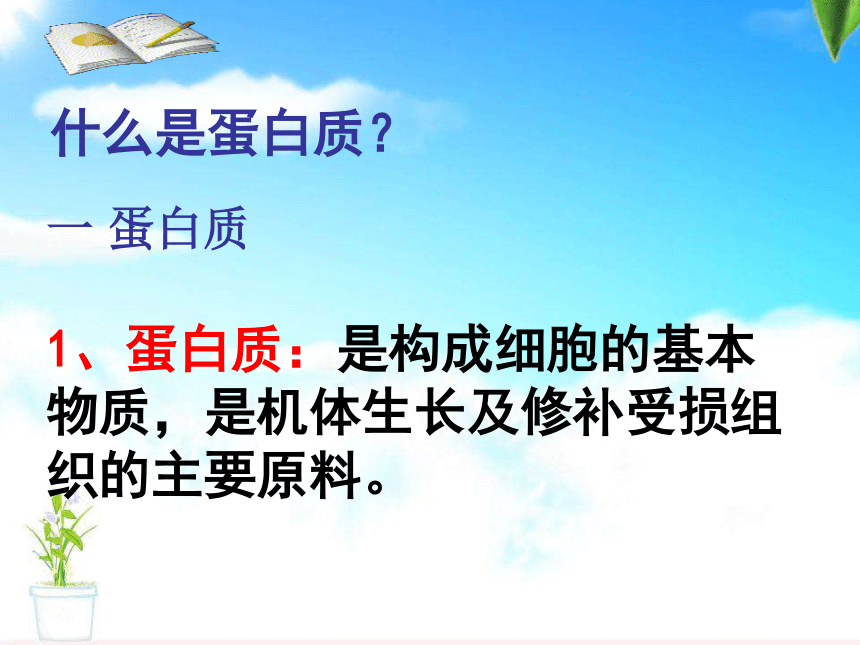 什么是蛋白质？

一 蛋白质

1、蛋白质：是构成细胞的基本物质，是机体生长及修补受损组织的主要原料。